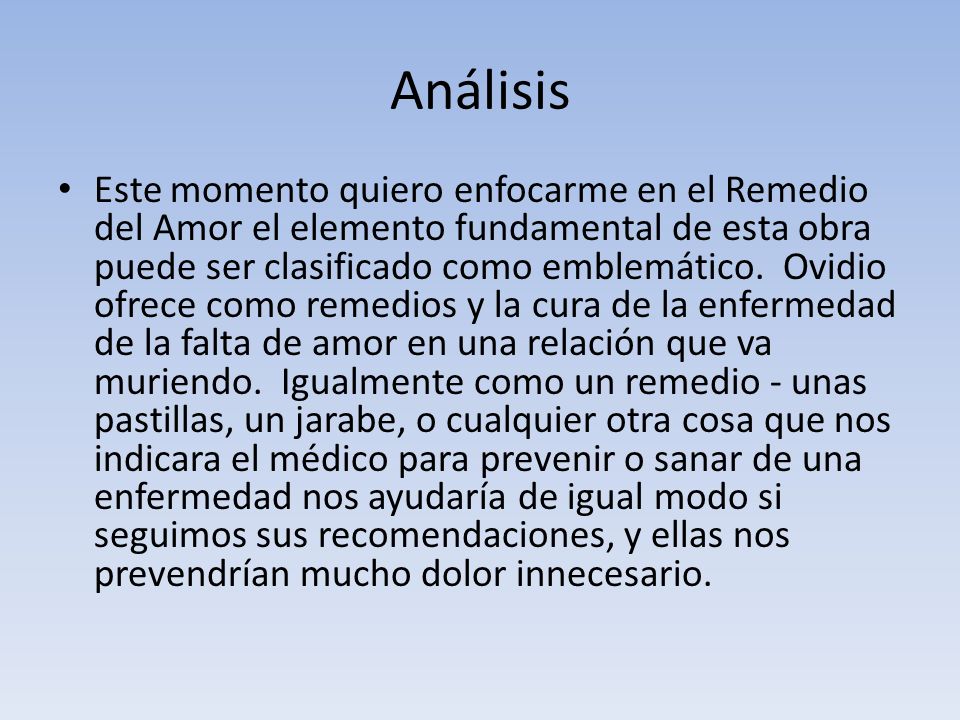 Análisis

• Este momento quiero enfocarme en el Remedio del Amor el elemento fundamental de esta obra puede ser clasificado como emblemático. Ovidio ofrece como remedios y la cura de la enfermedad de la falta de amor en una relación que va muriendo. Igualmente como un remedio - unas pastillas, un jarabe, o cualquier otra cosa que nos indicara el médico para prevenir o sanar de una enfermedad nos ayudaría de igual modo si seguimos sus recomendaciones, y ellas nos prevendrían mucho dolor innecesario.